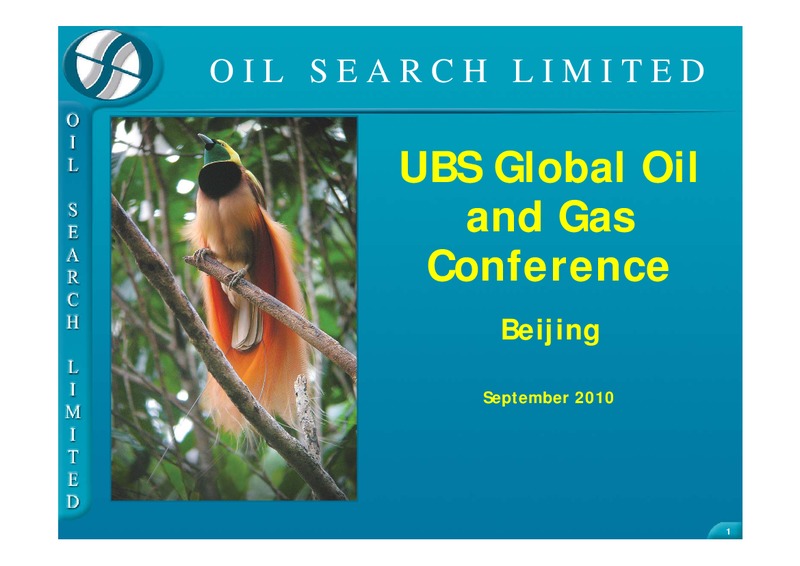 OIL SEARCH LIMITED

OIL SEARCH LIMITED

UBS Global Oil and Gas Conference

Beijing

September 2010

1